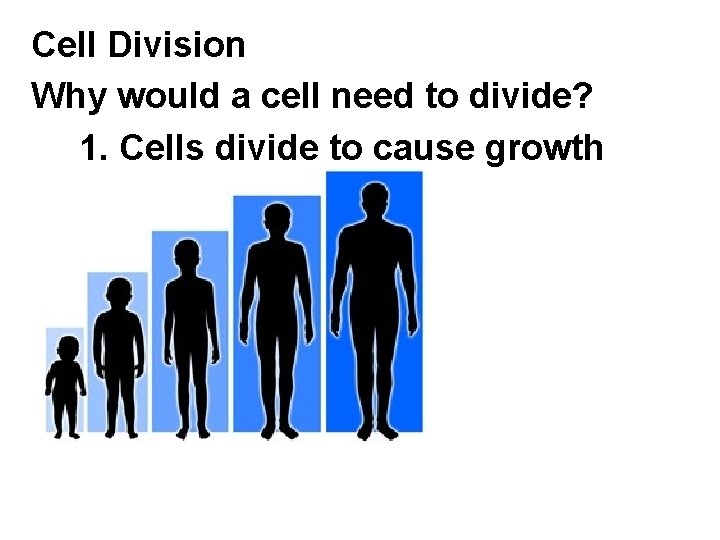 Cell Division

Why would a cell need to divide?

1. Cells divide to cause growth